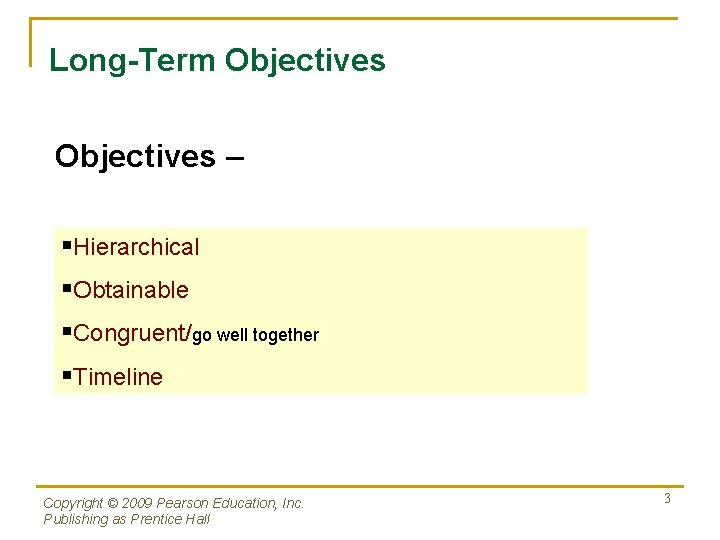 Long-Term Objectives

Objectives –

▪Hierarchical

▪Obtainable

▪Congruent/go well together

▪Timeline

Copyright © 2009 Pearson Education, Inc.
Publishing as Prentice Hall

3